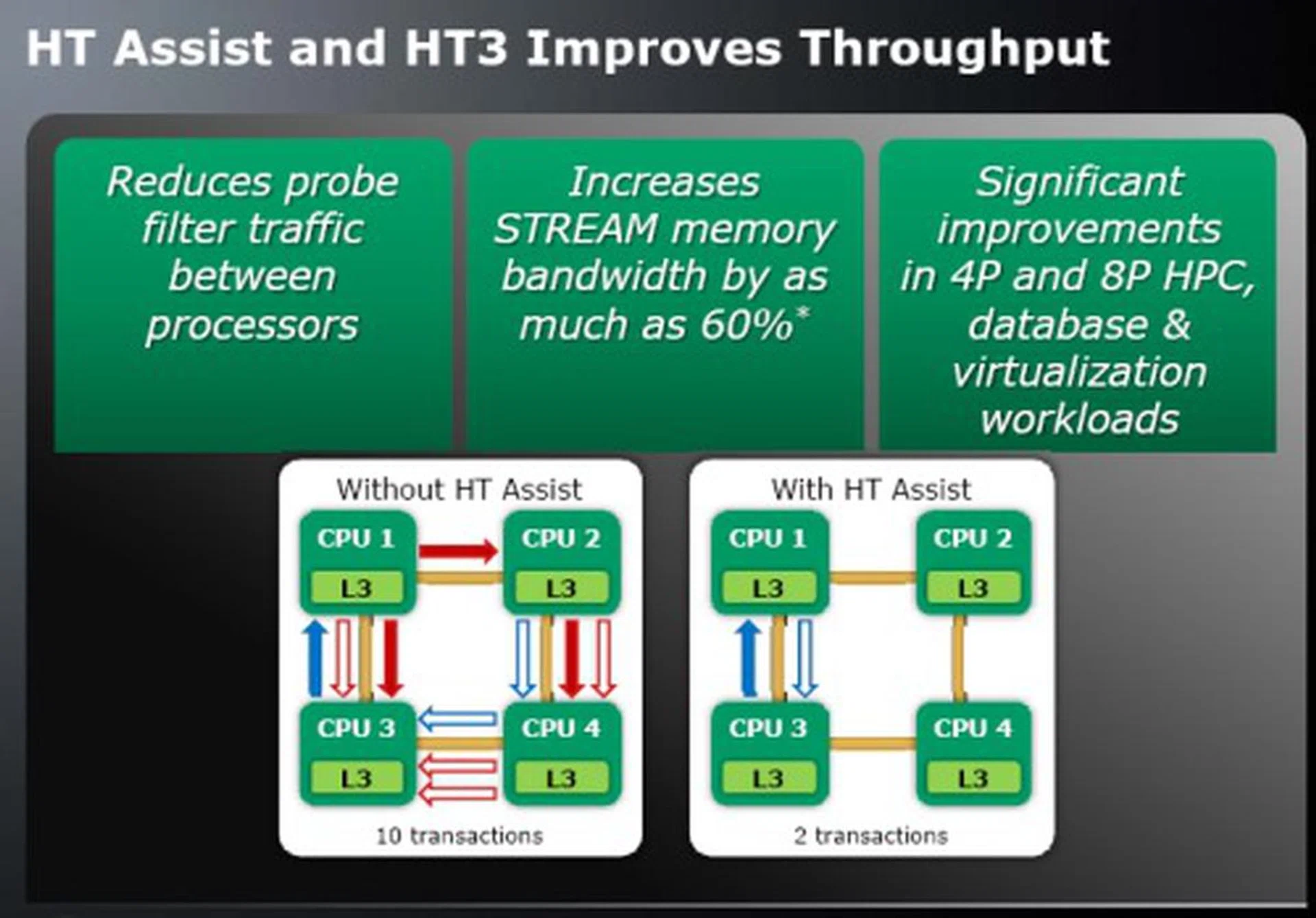 HT Assist and HT3 Improves Throughput

Reduces probe filter traffic between processors

Increases STREAM memory bandwidth by as much as 60%*

Significant improvements in 4P and 8P HPC, database & virtualization workloads

Without HT Assist

CPU 1
L3
CPU 2
L3
CPU 3
L3
CPU 4
L3

10 transactions

With HT Assist

CPU 1
L3
CPU 2
L3
CPU 3
L3
CPU 4
L3

2 transactions